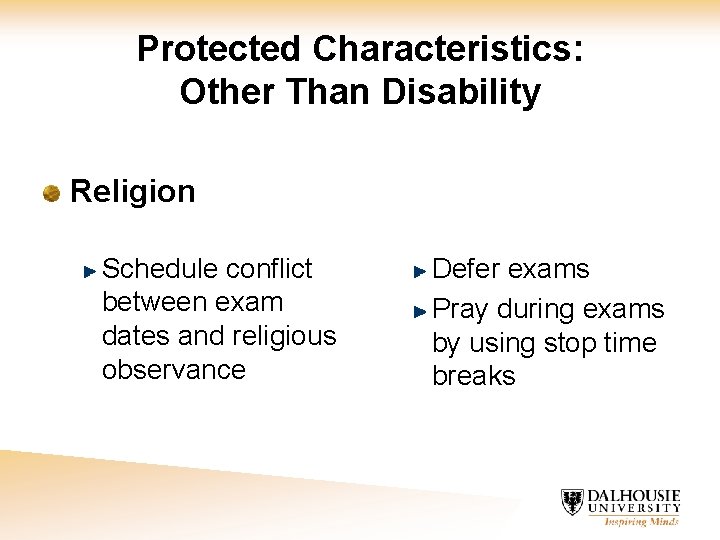 Protected Characteristics: Other Than Disability

Religion

Schedule conflict between exam dates and religious observance

Defer exams

Pray during exams by using stop time breaks

DALHOUSIE UNIVERSITY
Inspiring Minds